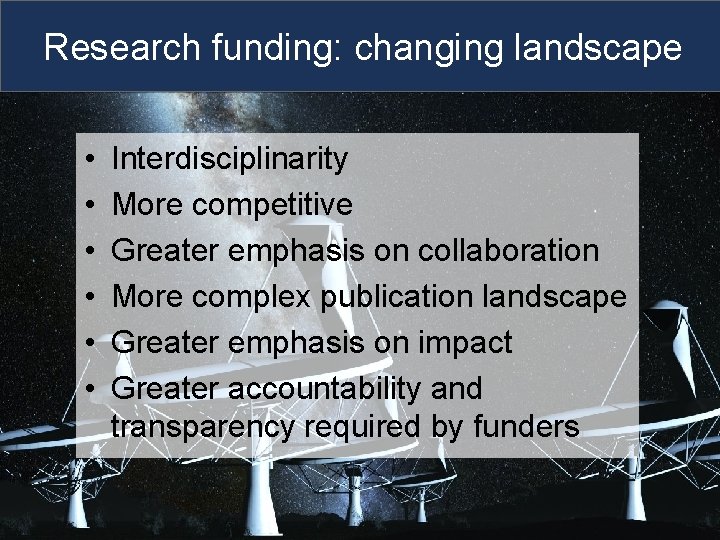 Research funding: changing landscape

• Interdisciplinarity
• More competitive
• Greater emphasis on collaboration
• More complex publication landscape
• Greater emphasis on impact
• Greater accountability and transparency required by funders